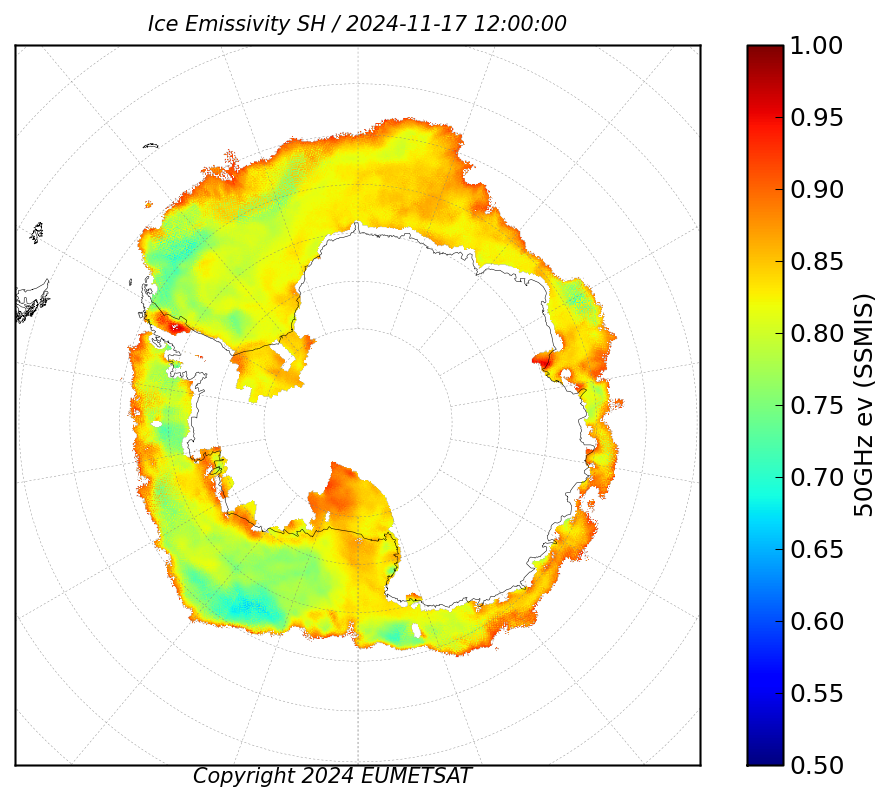 Ice Emissivity SH / 2024-11-17 12:00:00

1.00
0.95
0.90
0.85
0.80
0.75
0.70
0.65
0.60
0.55
0.50

50GHz ev (SSMIS)

Copyright 2024 EUMETSAT